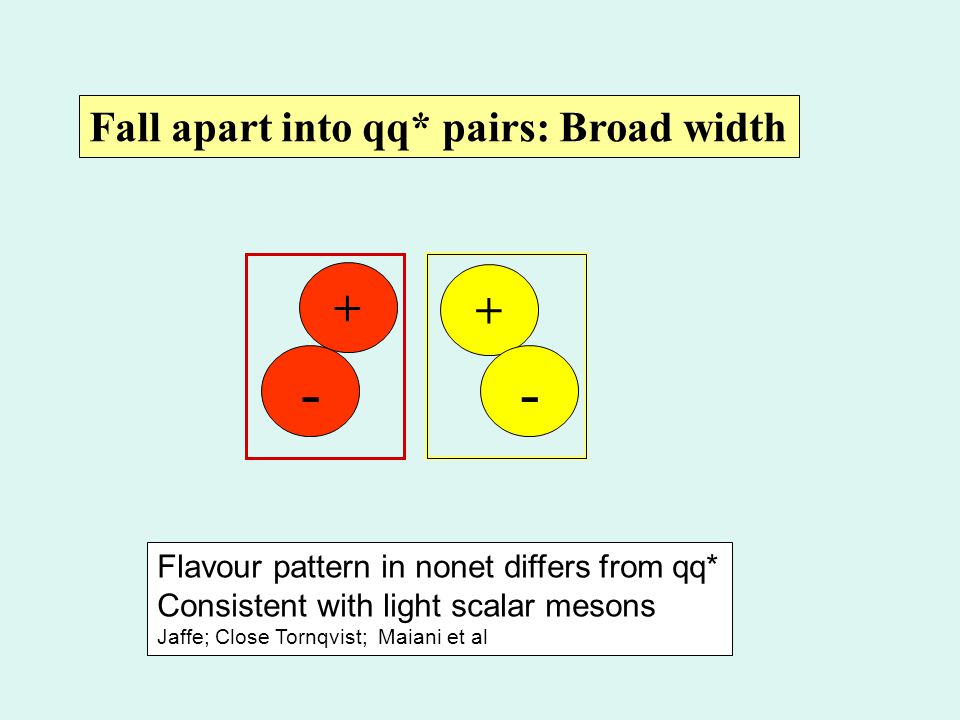 Fall apart into qq* pairs: Broad width

+

-

+

-

Flavour pattern in nonet differs from qq*
Consistent with light scalar mesons
Jaffe; Close Tornqvist; Maiani et al